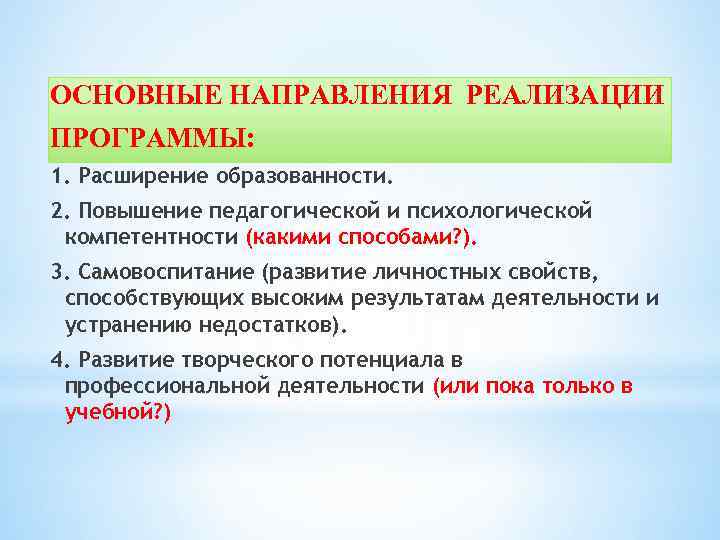 ОСНОВНЫЕ НАПРАВЛЕНИЯ РЕАЛИЗАЦИИ ПРОГРАММЫ:

1. Расширение образованности.

2. Повышение педагогической и психологической компетентности (какими способами?).

3. Самовоспитание (развитие личностных свойств, способствующих высоким результатам деятельности и устранению недостатков).

4. Развитие творческого потенциала в профессиональной деятельности (или пока только в учебной?)